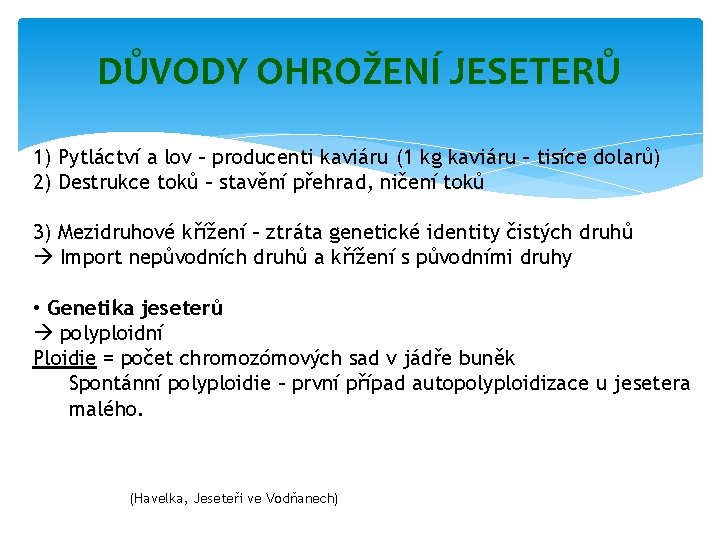 DŮVODY OHROŽENÍ JESETERŮ

1) Pytláctví a lov – producenti kaviáru (1 kg kaviáru – tisíce dolarů)
2) Destrukce toků – stavění přehrad, ničení toků

3) Mezidruhové křížení – ztráta genetické identity čistých druhů
→ Import nepůvodních druhů a křížení s původními druhy

• Genetika jeseterů
→ polyploidní
Ploidie = počet chromozómových sad v jádře buněk
Spontánní polyploidie – první případ autopolyploidizace u jesetera malého.

(Havelka, Jeseteři ve Vodňanech)